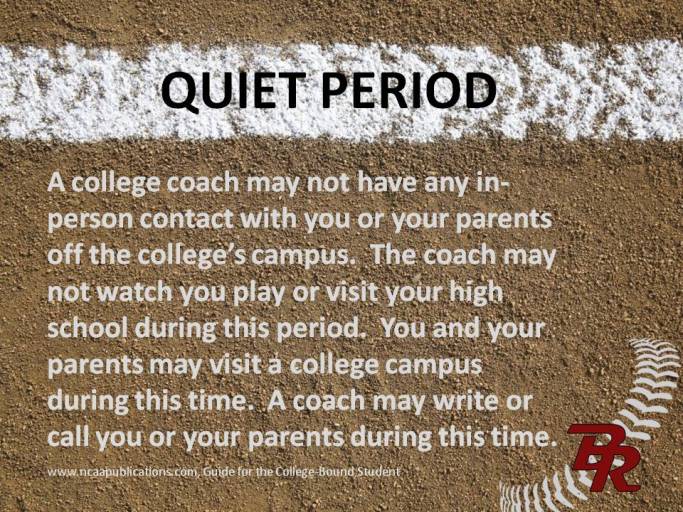 QUIET PERIOD

A college coach may not have any in-person contact with you or your parents off the college's campus. The coach may not watch you play or visit your high school during this period. You and your parents may visit a college campus during this time. A coach may write or call you or your parents during this time.

www.ncaapublications.com, Guide for the College-Bound Student

BR